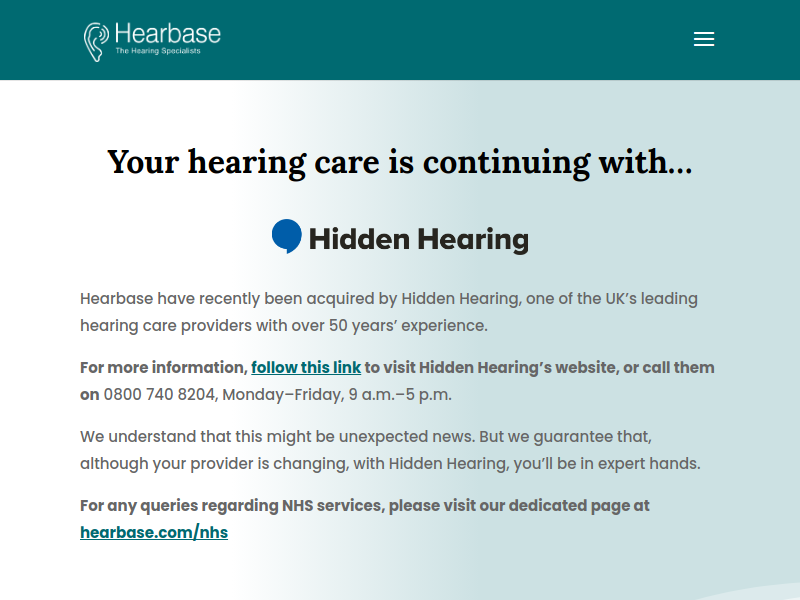 Hearbase
The Hearing Specialists

Your hearing care is continuing with...

Hidden Hearing

Hearbase have recently been acquired by Hidden Hearing, one of the UK's leading hearing care providers with over 50 years' experience.

For more information, follow this link to visit Hidden Hearing's website, or call them on 0800 740 8204, Monday–Friday, 9 a.m.–5 p.m.

We understand that this might be unexpected news. But we guarantee that, although your provider is changing, with Hidden Hearing, you'll be in expert hands.

For any queries regarding NHS services, please visit our dedicated page at hearbase.com/nhs